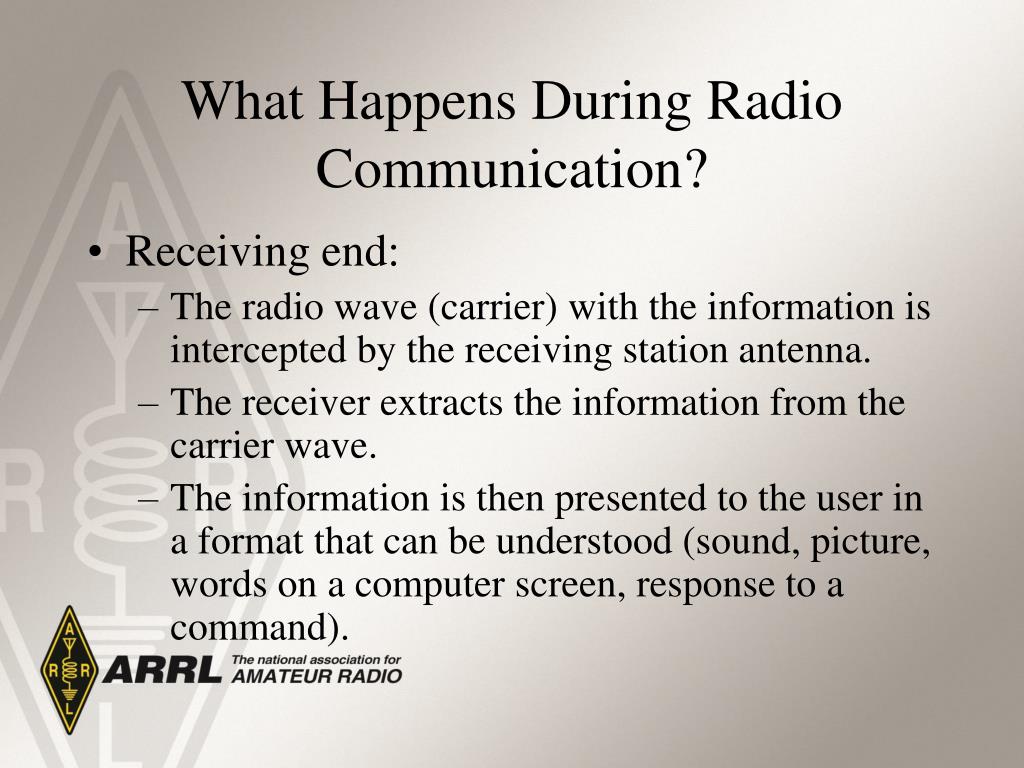 What Happens During Radio Communication?

• Receiving end:
– The radio wave (carrier) with the information is intercepted by the receiving station antenna.
– The receiver extracts the information from the carrier wave.
– The information is then presented to the user in a format that can be understood (sound, picture, words on a computer screen, response to a command).

A R R L
ARRL The national association for AMATEUR RADIO